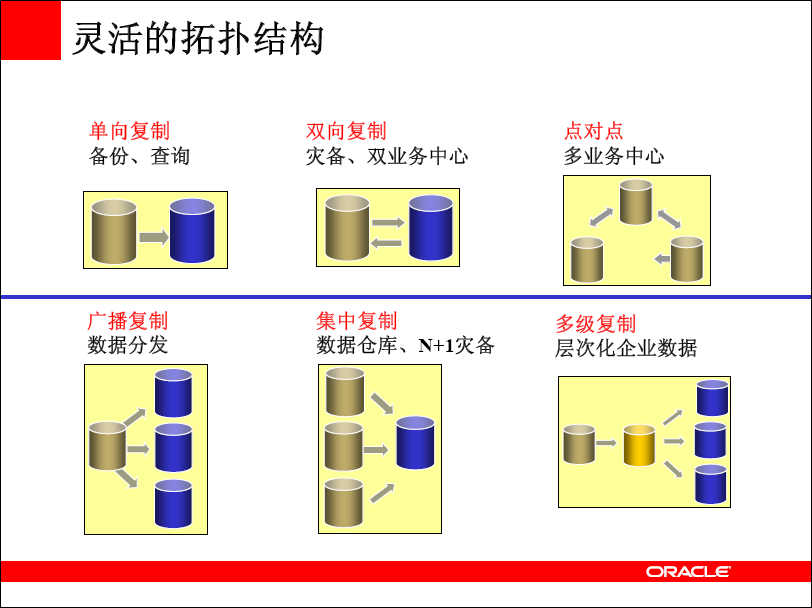 灵活的拓扑结构

单向复制
备份、查询

双向复制
灾备、双业务中心

点对点
多业务中心

广播复制
数据分发

集中复制
数据仓库、N+1灾备

多级复制
层次化企业数据

ORACLE